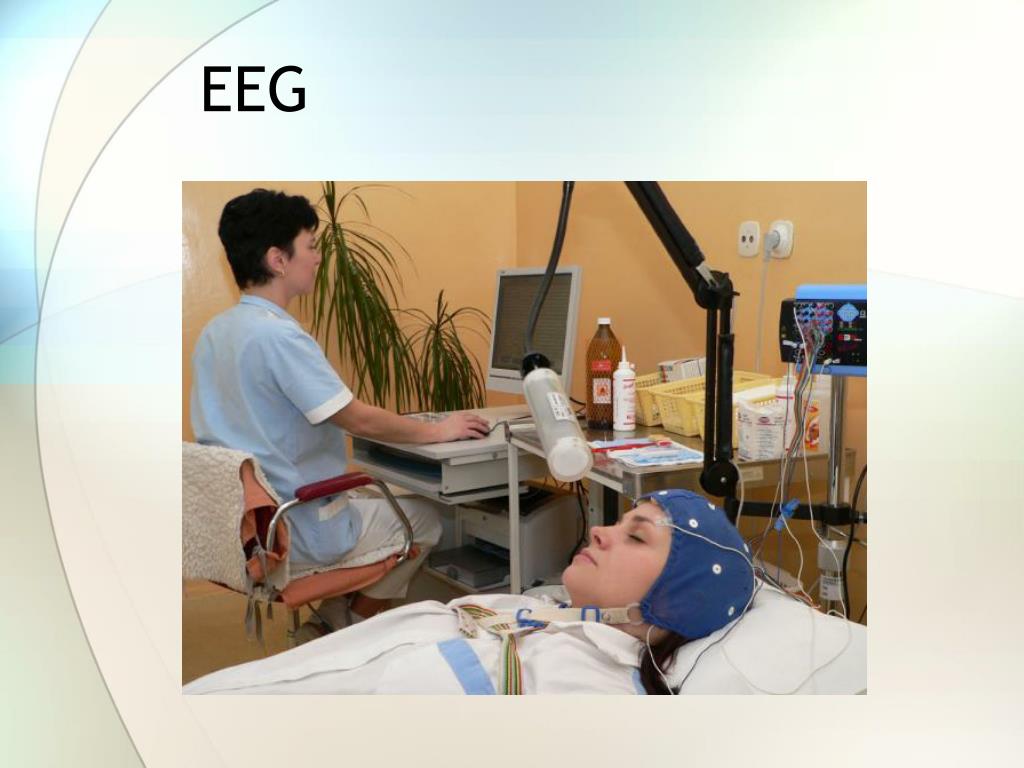 EEG